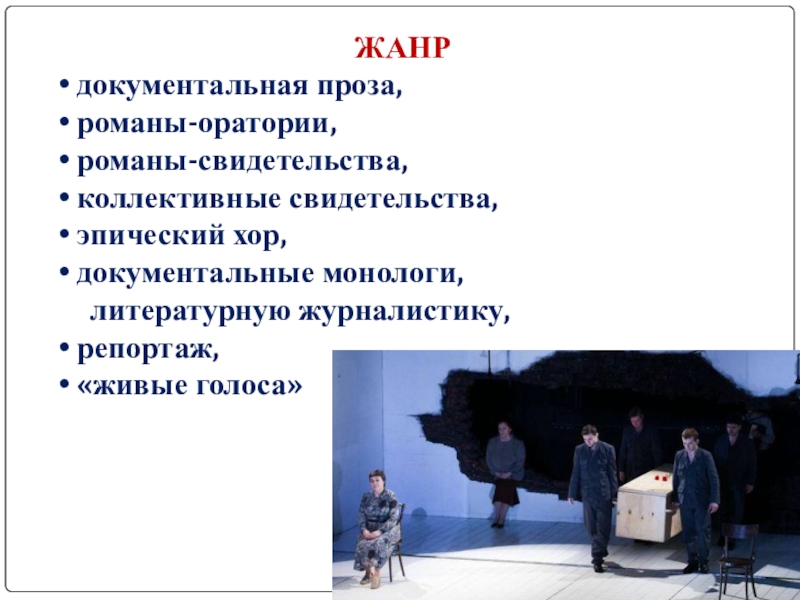 ЖАНР

• документальная проза,
• романы-оратории,
• романы-свидетельства,
• коллективные свидетельства,
• эпический хор,
• документальные монологи, литературную журналистику,
• репортаж,
• «живые голоса»